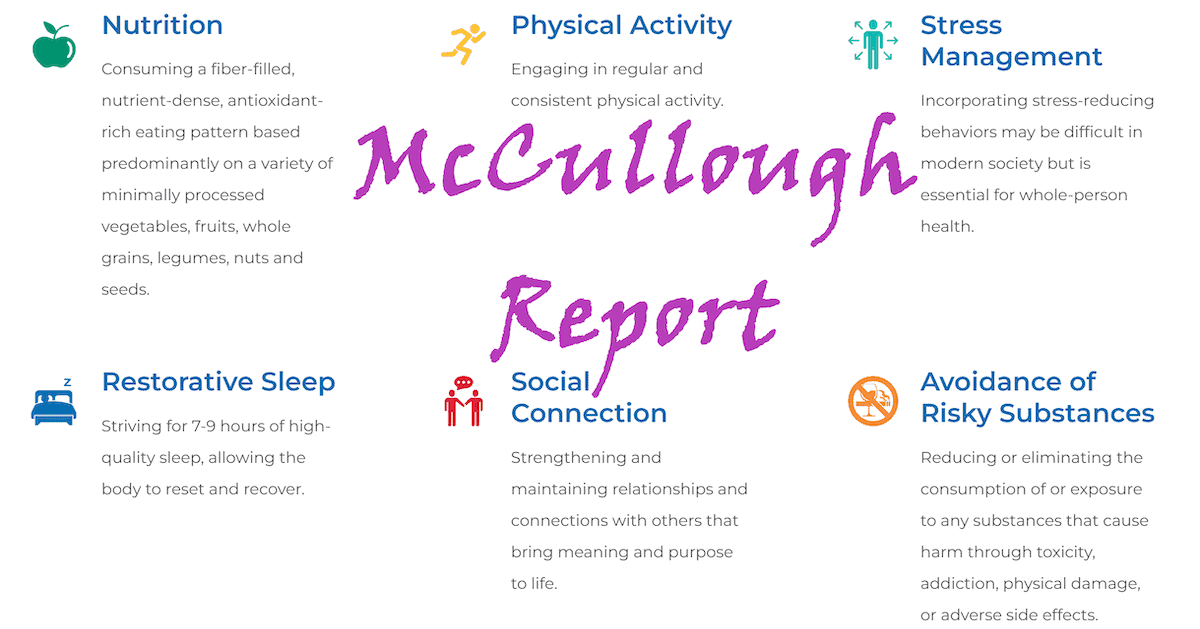 Nutrition

Consuming a fiber-filled, nutrient-dense, antioxidant-rich eating pattern based predominantly on a variety of minimally processed vegetables, fruits, whole grains, legumes, nuts and seeds.

Physical Activity

Engaging in regular and consistent physical activity.

Stress Management

Incorporating stress-reducing behaviors may be difficult in modern society but is essential for whole-person health.

McCullough Report

Restorative Sleep

Striving for 7-9 hours of high-quality sleep, allowing the body to reset and recover.

Social Connection

Strengthening and maintaining relationships and connections with others that bring meaning and purpose to life.

Avoidance of Risky Substances

Reducing or eliminating the consumption of or exposure to any substances that cause harm through toxicity, addiction, physical damage, or adverse side effects.